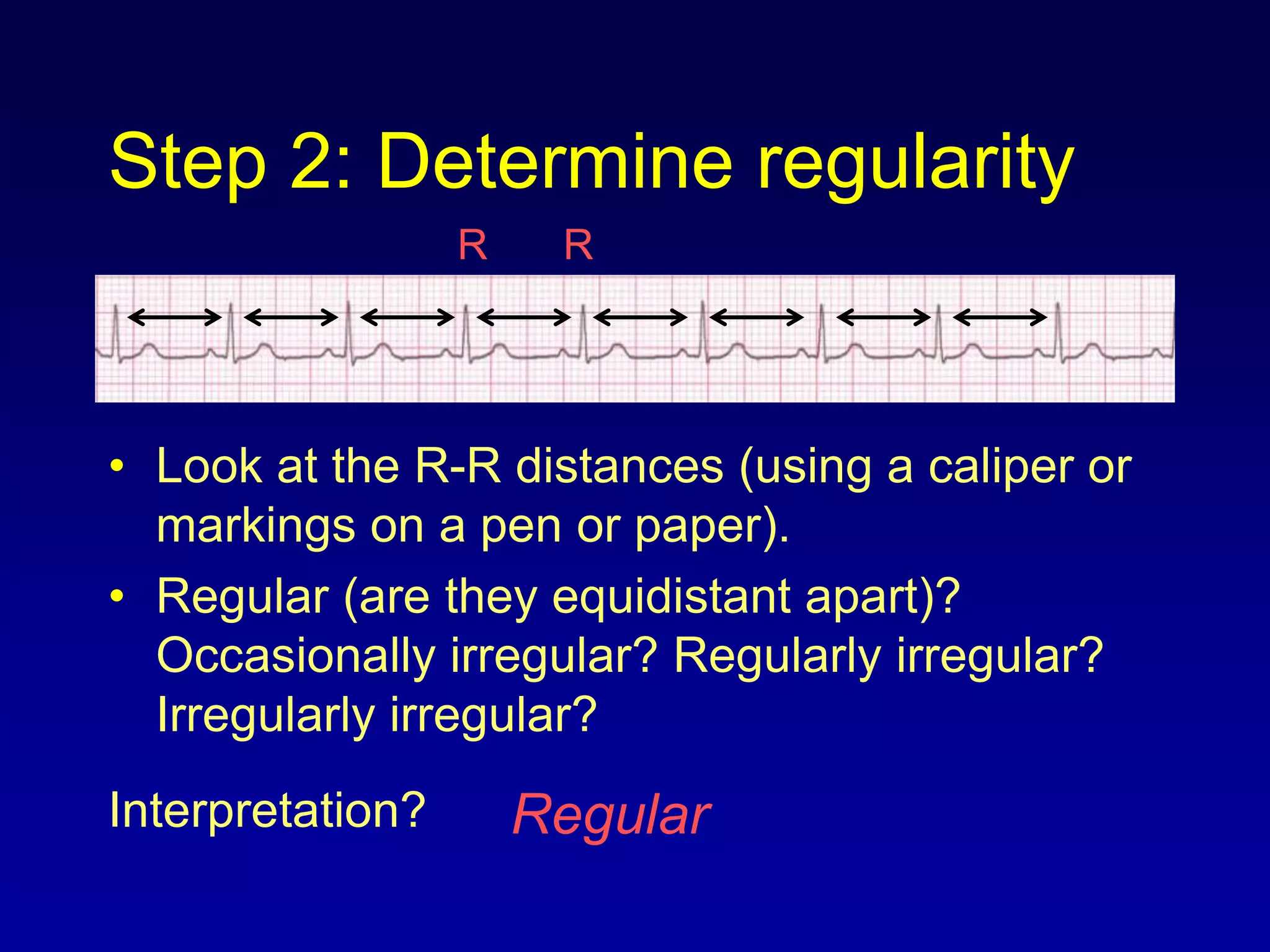 Step 2: Determine regularity

R R

• Look at the R-R distances (using a caliper or markings on a pen or paper).

• Regular (are they equidistant apart)? Occasionally irregular? Regularly irregular? Irregularly irregular?

Interpretation? Regular